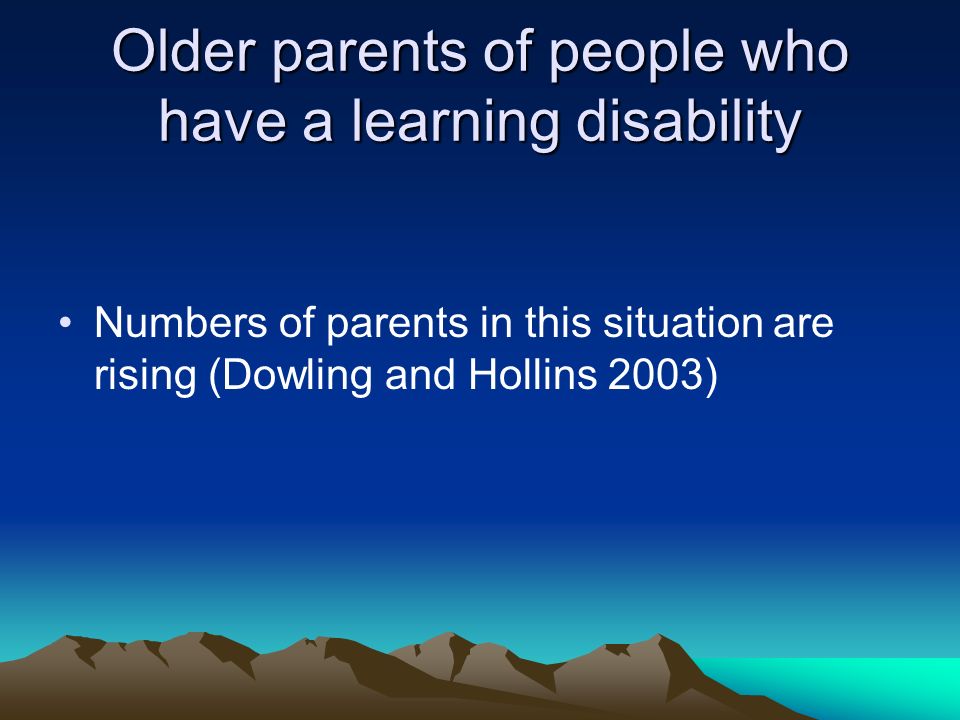 Older parents of people who have a learning disability

• Numbers of parents in this situation are rising (Dowling and Hollins 2003)